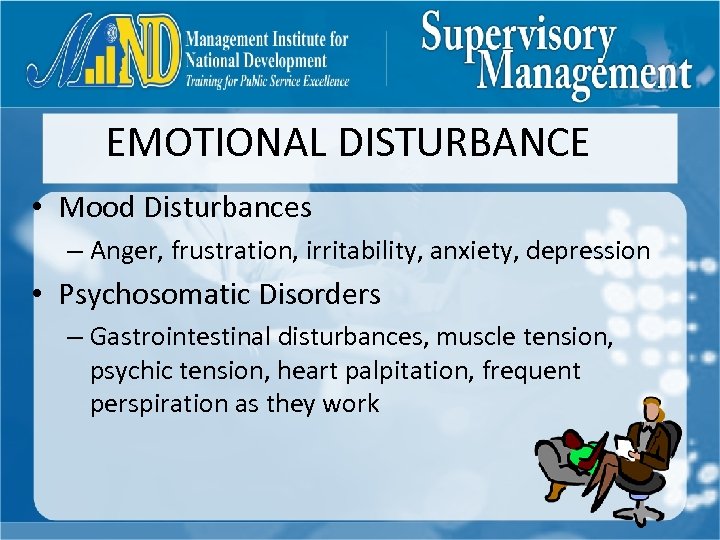 MIND Management Institute for National Development
Training for Public Service Excellence

Supervisory Management

EMOTIONAL DISTURBANCE

• Mood Disturbances
– Anger, frustration, irritability, anxiety, depression
• Psychosomatic Disorders
– Gastrointestinal disturbances, muscle tension, psychic tension, heart palpitation, frequent perspiration as they work